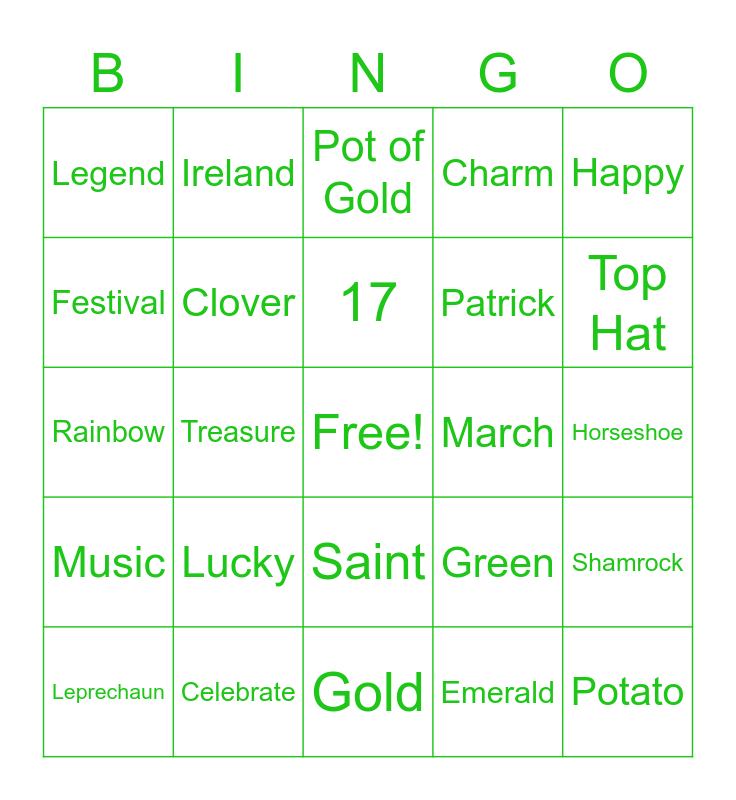 | B | I | N | G | O |
|---|---|---|---|---|
| Legend | Ireland | Pot of Gold | Charm | Happy |
| Festival | Clover | 17 | Patrick | Top Hat |
| Rainbow | Treasure | Free! | March | Horseshoe |
| Music | Lucky | Saint | Green | Shamrock |
| Leprechaun | Celebrate | Gold | Emerald | Potato |